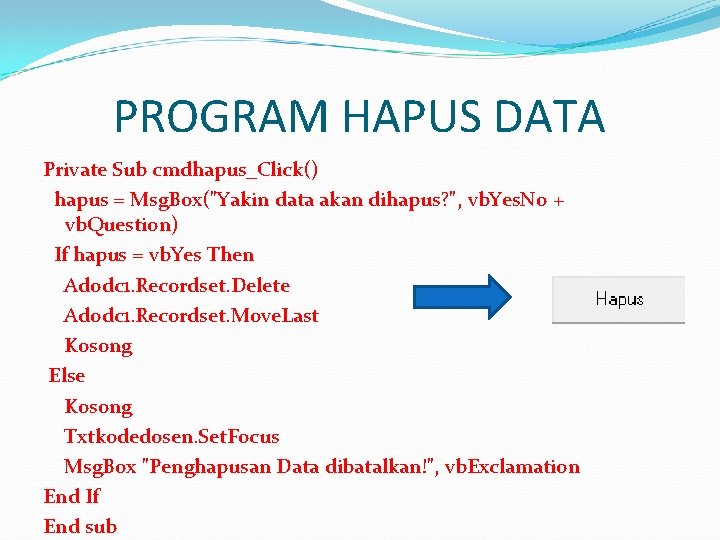 PROGRAM HAPUS DATA

Private Sub cmdhapus_Click()
hapus = MsgBox("Yakin data akan dihapus?", vbYesNo + vbQuestion)
If hapus = vbYes Then
Adodc1.Recordset.Delete
Adodc1.Recordset.MoveLast
Kosong
Else
Kosong
Txtkodedosen.SetFocus
MsgBox "Penghapusan Data dibatalkan!", vbExclamation
End If
End sub

Hapus